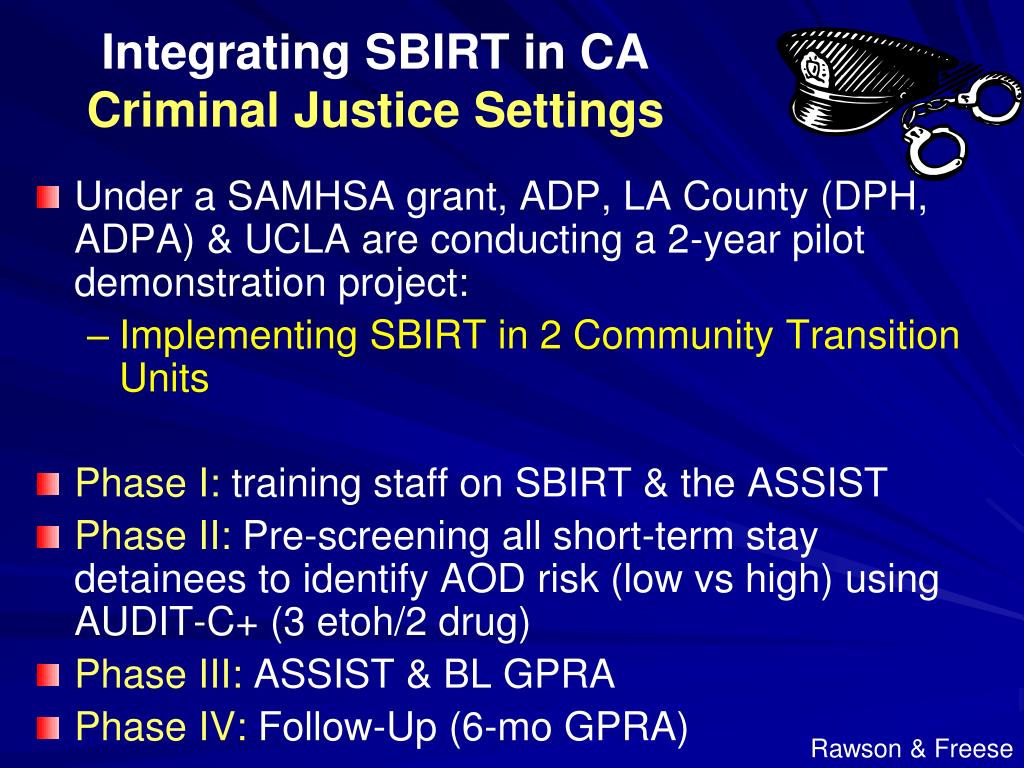 Integrating SBIRT in CA
Criminal Justice Settings

Under a SAMHSA grant, ADP, LA County (DPH, ADPA) & UCLA are conducting a 2-year pilot demonstration project:
– Implementing SBIRT in 2 Community Transition Units

Phase I: training staff on SBIRT & the ASSIST
Phase II: Pre-screening all short-term stay detainees to identify AOD risk (low vs high) using AUDIT-C+ (3 etoh/2 drug)
Phase III: ASSIST & BL GPRA
Phase IV: Follow-Up (6-mo GPRA)

Rawson & Freese